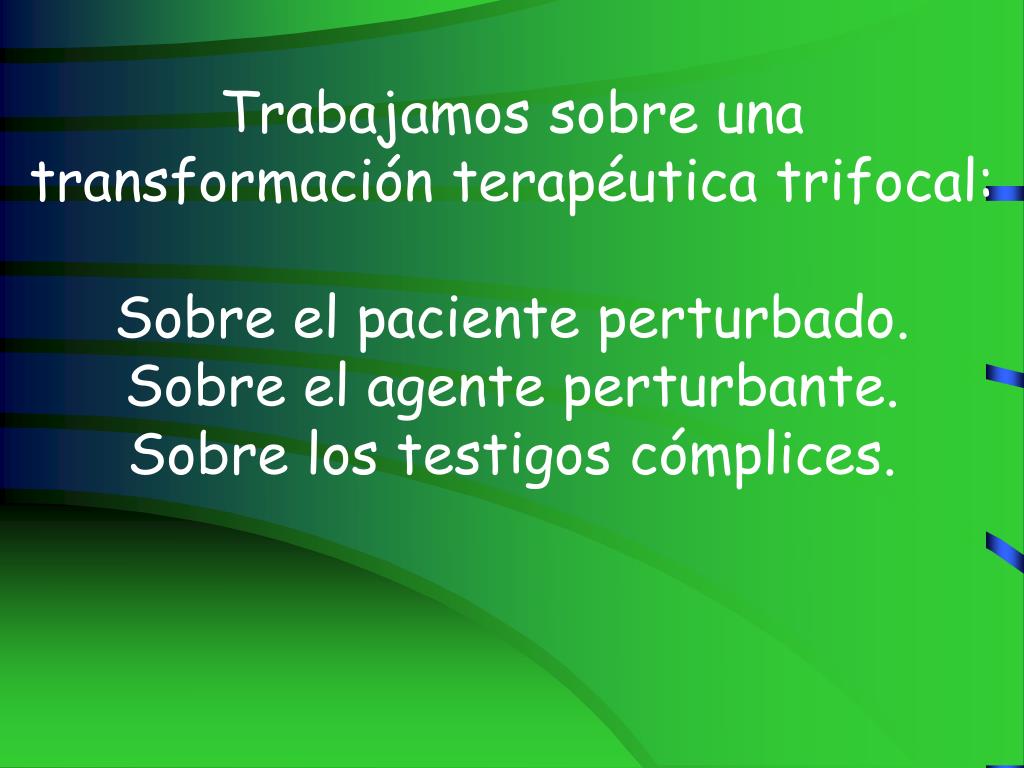 Trabajamos sobre una transformación terapéutica trifocal:

Sobre el paciente perturbado.
Sobre el agente perturbante.
Sobre los testigos cómplices.